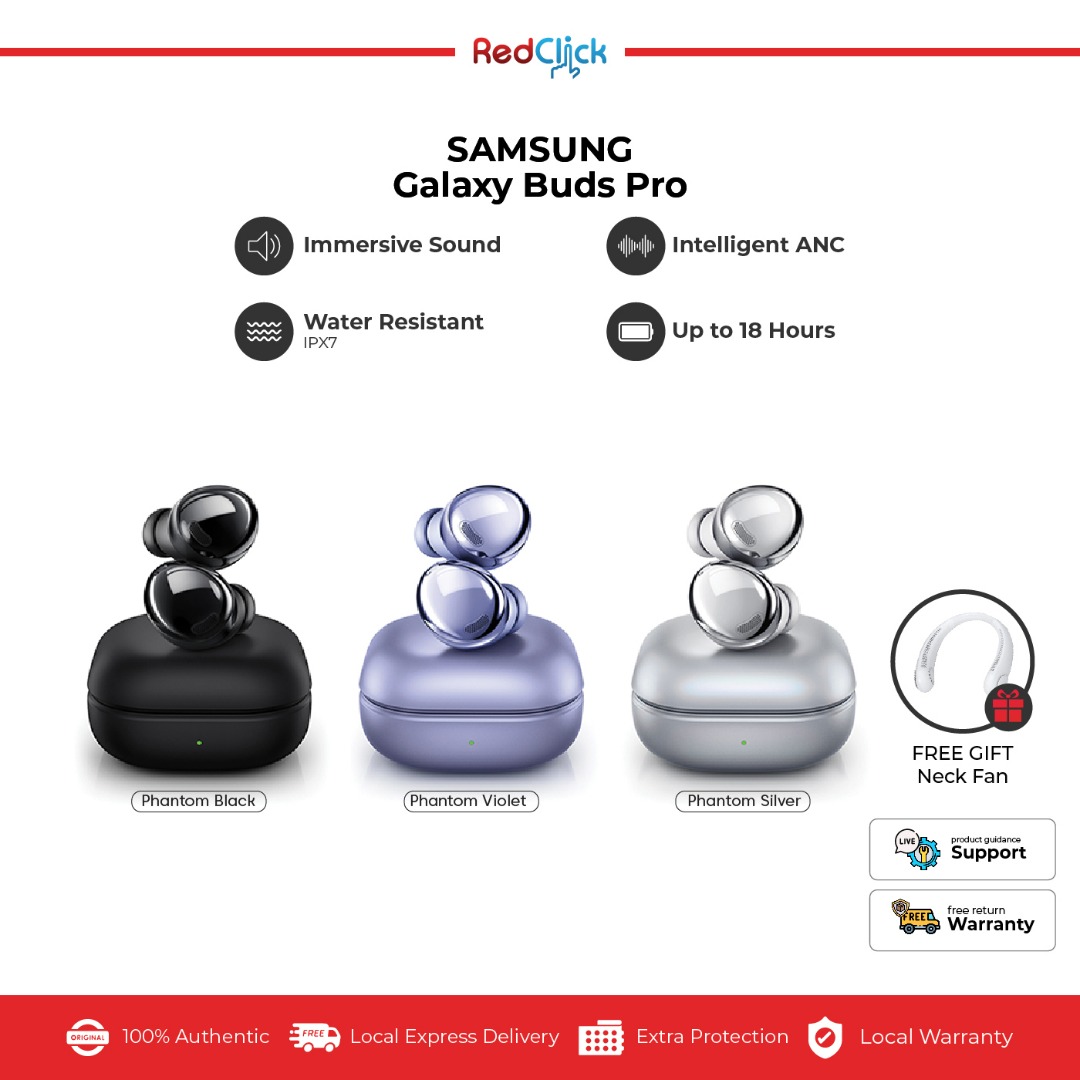 RedClick

SAMSUNG
Galaxy Buds Pro

Immersive Sound

Intelligent ANC

Water Resistant
IPX7

Up to 18 Hours

Phantom Black

Phantom Violet

Phantom Silver

FREE GIFT
Neck Fan

LIVE
product guidance
Support

FREE
free return
Warranty

ORIGINAL
100% Authentic

FREE
Local Express Delivery

Extra Protection

Local Warranty